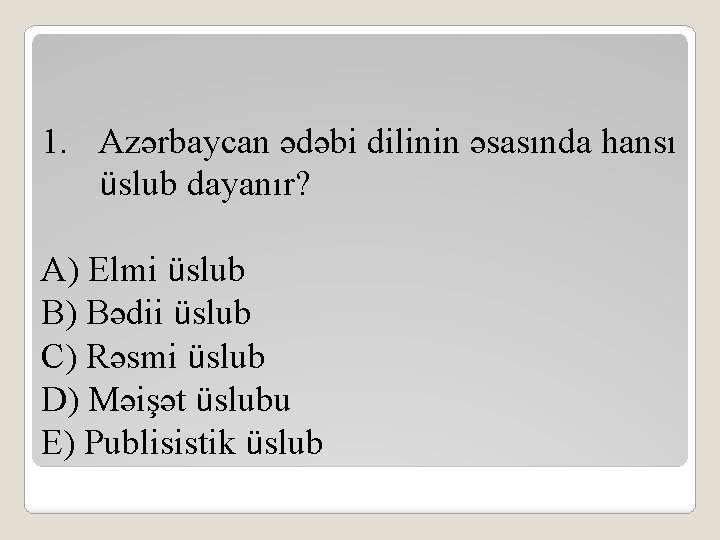 1. Azərbaycan ədəbi dilinin əsasında hansı üslub dayanır?

A) Elmi üslub
B) Bədii üslub
C) Rəsmi üslub
D) Məişət üslubu
E) Publisistik üslub